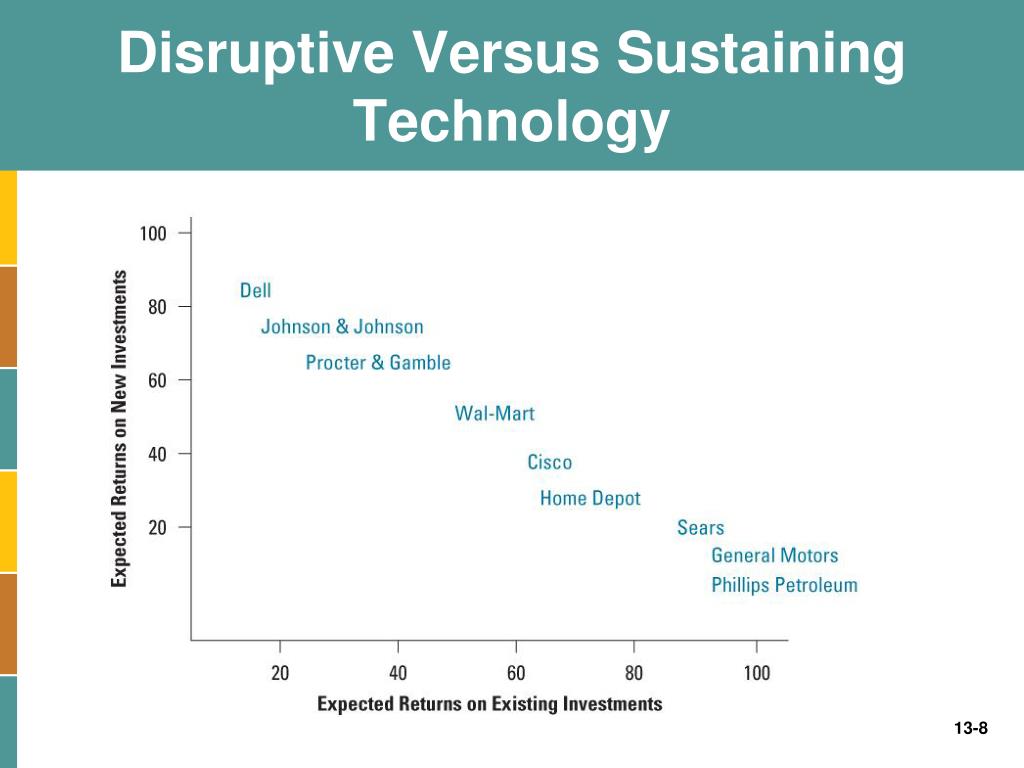 Disruptive Versus Sustaining Technology

Expected Returns on New Investments

100
80
60
40
20

Dell
Johnson & Johnson
Procter & Gamble
Wal-Mart
Cisco
Home Depot
Sears
General Motors
Phillips Petroleum

20
40
60
80
100

Expected Returns on Existing Investments

13-8